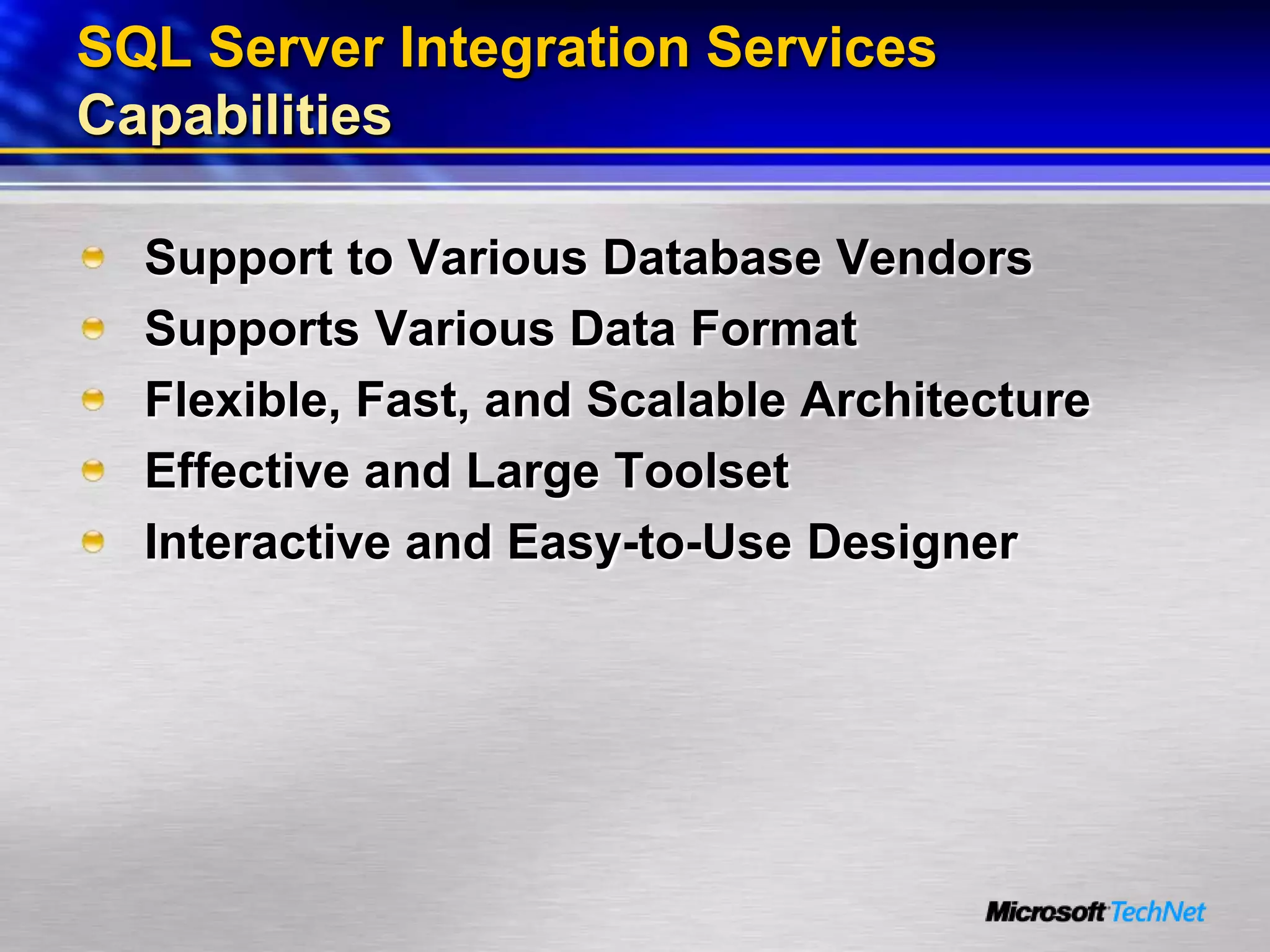 SQL Server Integration Services
Capabilities

Support to Various Database Vendors
Supports Various Data Format
Flexible, Fast, and Scalable Architecture
Effective and Large Toolset
Interactive and Easy-to-Use Designer

Microsoft TechNet